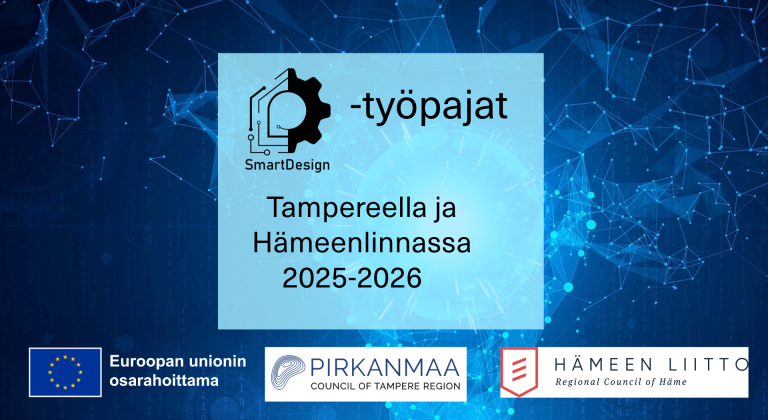 SmartDesign -työpajat

Tampereella ja Hämeenlinnassa 2025-2026

Euroopan unionin osarahoittama

PIRKANMAA
COUNCIL OF TAMPERE REGION

HÄMEEN LIITTO
Regional Council of Häme